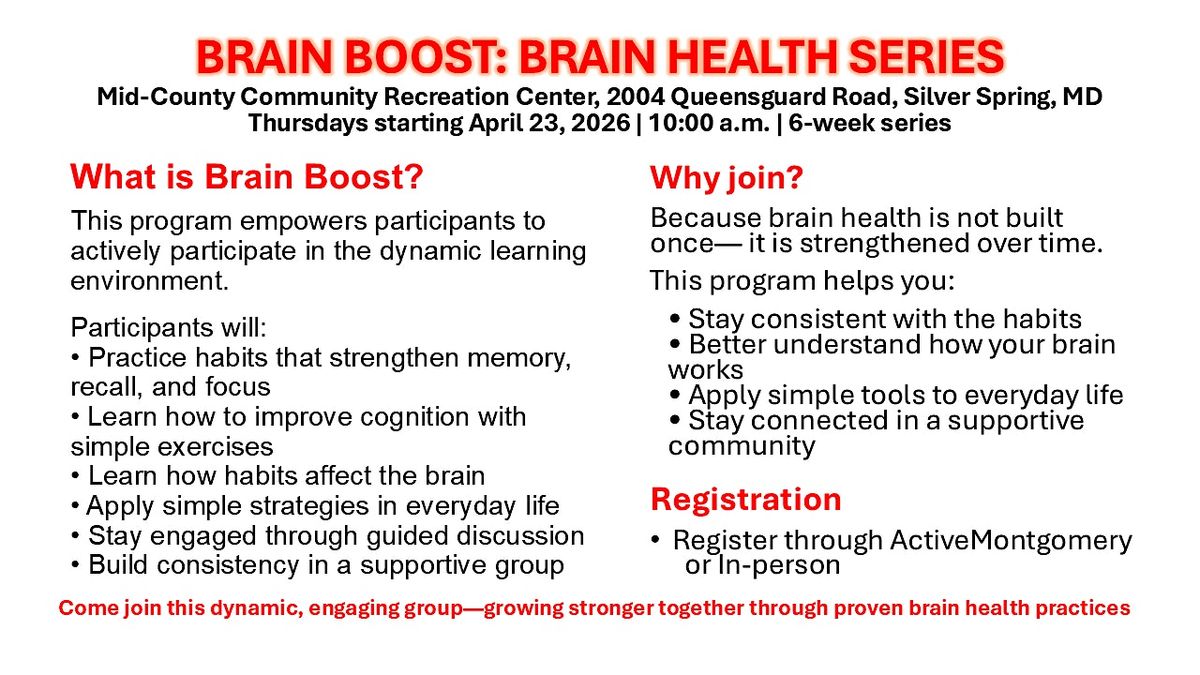 BRAIN BOOST: BRAIN HEALTH SERIES
Mid-County Community Recreation Center, 2004 Queensguard Road, Silver Spring, MD
Thursdays starting April 23, 2026 | 10:00 a.m. | 6-week series

What is Brain Boost?

This program empowers participants to actively participate in the dynamic learning environment.

Participants will:
• Practice habits that strengthen memory, recall, and focus
• Learn how to improve cognition with simple exercises
• Learn how habits affect the brain
• Apply simple strategies in everyday life
• Stay engaged through guided discussion
• Build consistency in a supportive group

Why join?

Because brain health is not built once— it is strengthened over time.

This program helps you:
• Stay consistent with the habits
• Better understand how your brain works
• Apply simple tools to everyday life
• Stay connected in a supportive community

Registration

• Register through ActiveMontgomery or In-person

Come join this dynamic, engaging group—growing stronger together through proven brain health practices